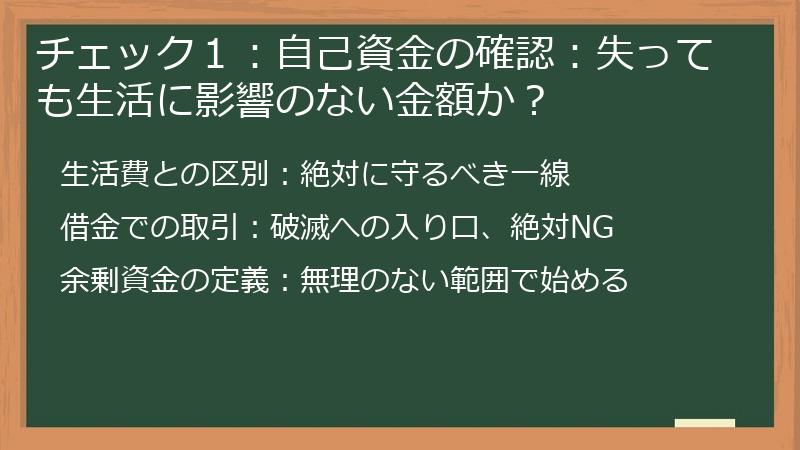 チェック１：自己資金の確認：失っても生活に影響のない金額か？

生活費との区別：絶対に守るべき一線

借金での取引：破滅への入り口、絶対NG

余剰資金の定義：無理のない範囲で始める